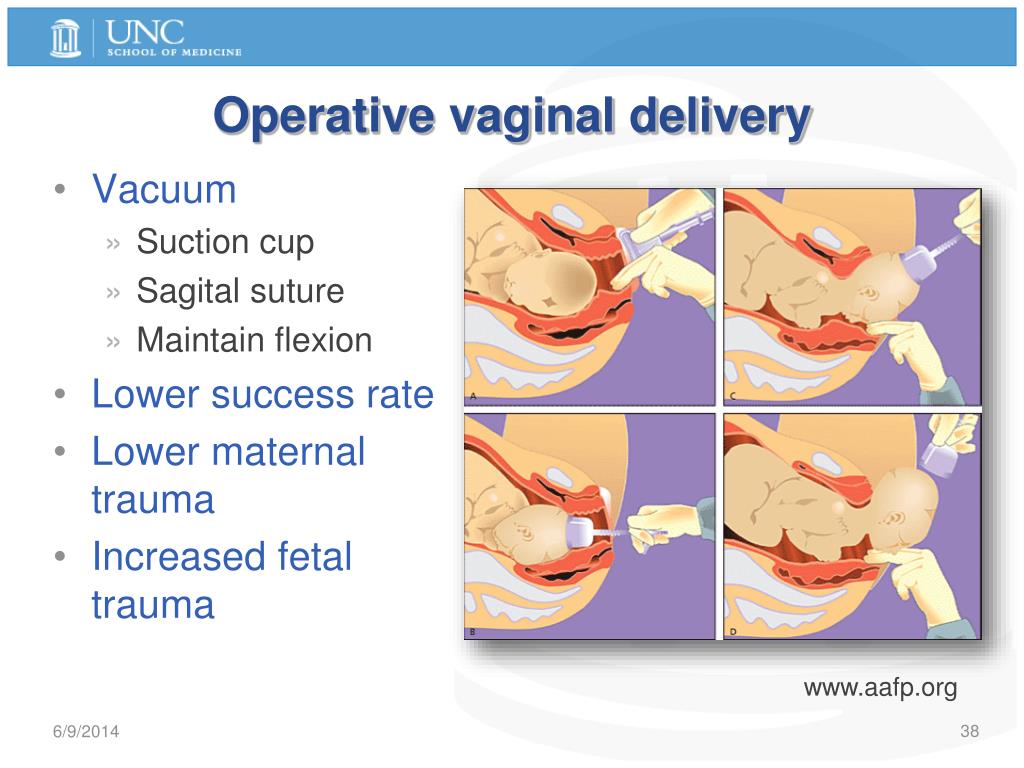 UNC
SCHOOL OF MEDICINE

Operative vaginal delivery

• Vacuum
» Suction cup
» Sagital suture
» Maintain flexion
• Lower success rate
• Lower maternal trauma
• Increased fetal trauma

A
C
B
D

www.aafp.org

6/9/2014
38